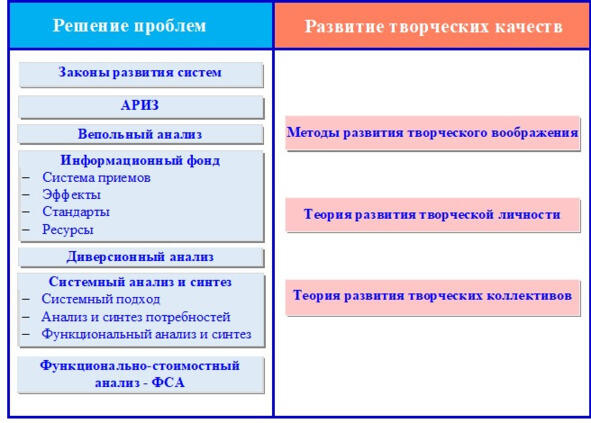 Решение проблем

Законы развития систем

АРИЗ

Вепольный анализ

Информационный фонд
– Система приемов
– Эффекты
– Стандарты
– Ресурсы

Диверсионный анализ

Системный анализ и синтез
– Системный подход
– Анализ и синтез потребностей
– Функциональный анализ и синтез

Функционально-стоимостный анализ - ФСА

Развитие творческих качеств

Методы развития творческого воображения

Теория развития творческой личности

Теория развития творческих коллективов